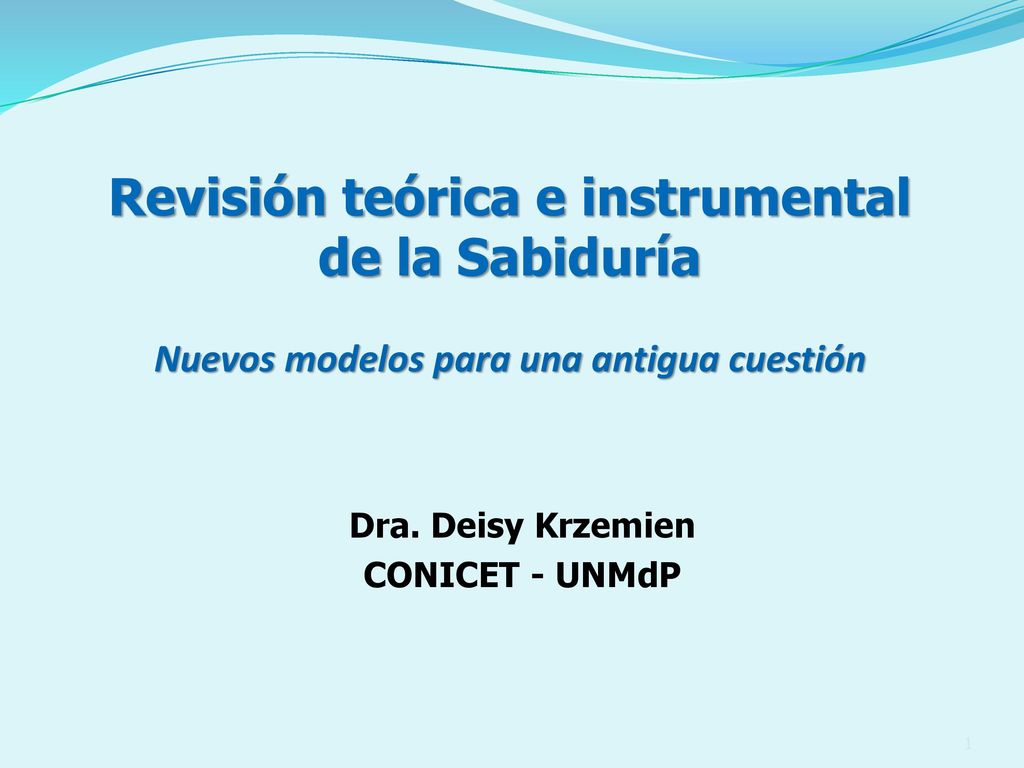 Revisión teórica e instrumental de la Sabiduría

Nuevos modelos para una antigua cuestión

Dra. Deisy Krzemien
CONICET - UNMdP

1